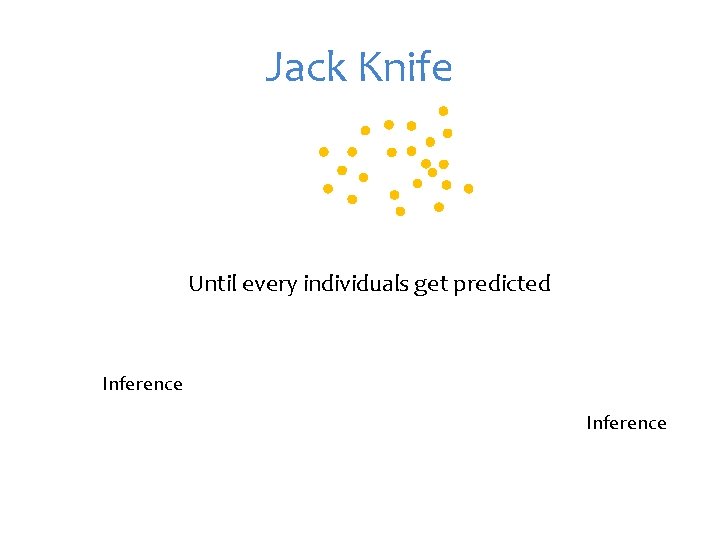 Jack Knife

Until every individuals get predicted

Inference

Inference